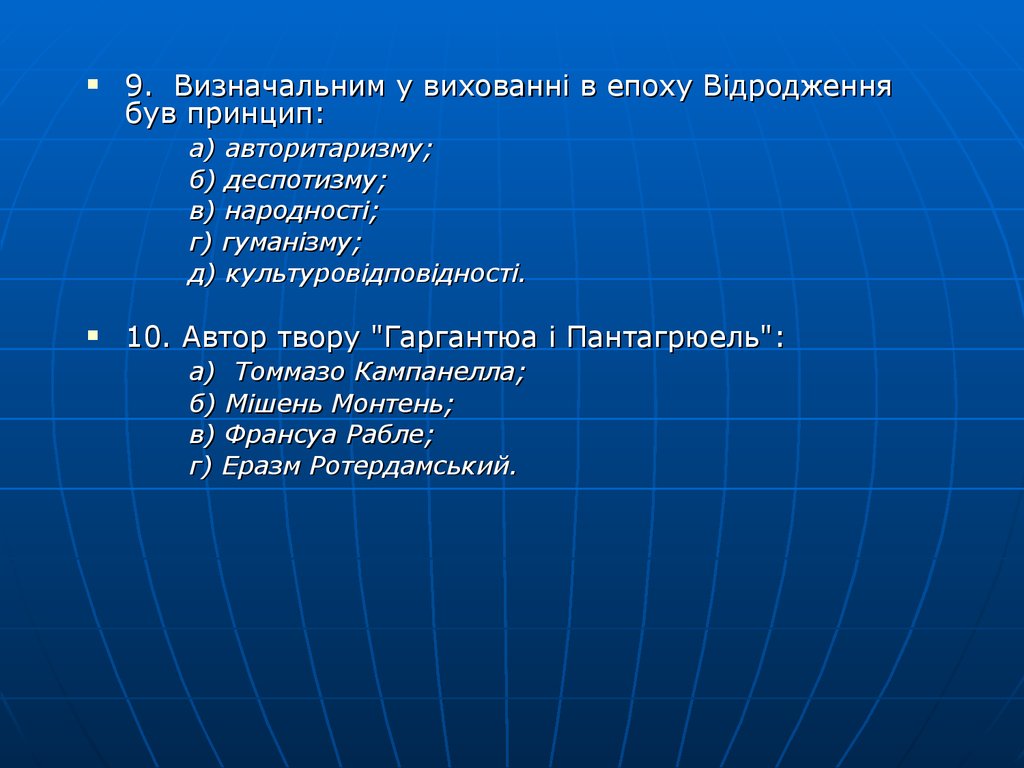 9. Визначальним у вихованні в епоху Відродження був принцип:

а) авторитаризму;
б) деспотизму;
в) народності;
г) гуманізму;
д) культуровідповідності.

10. Автор твору "Гаргантюа і Пантагрюель":

а) Томмазо Кампанелла;
б) Мішень Монтень;
в) Франсуа Рабле;
г) Еразм Ротердамський.